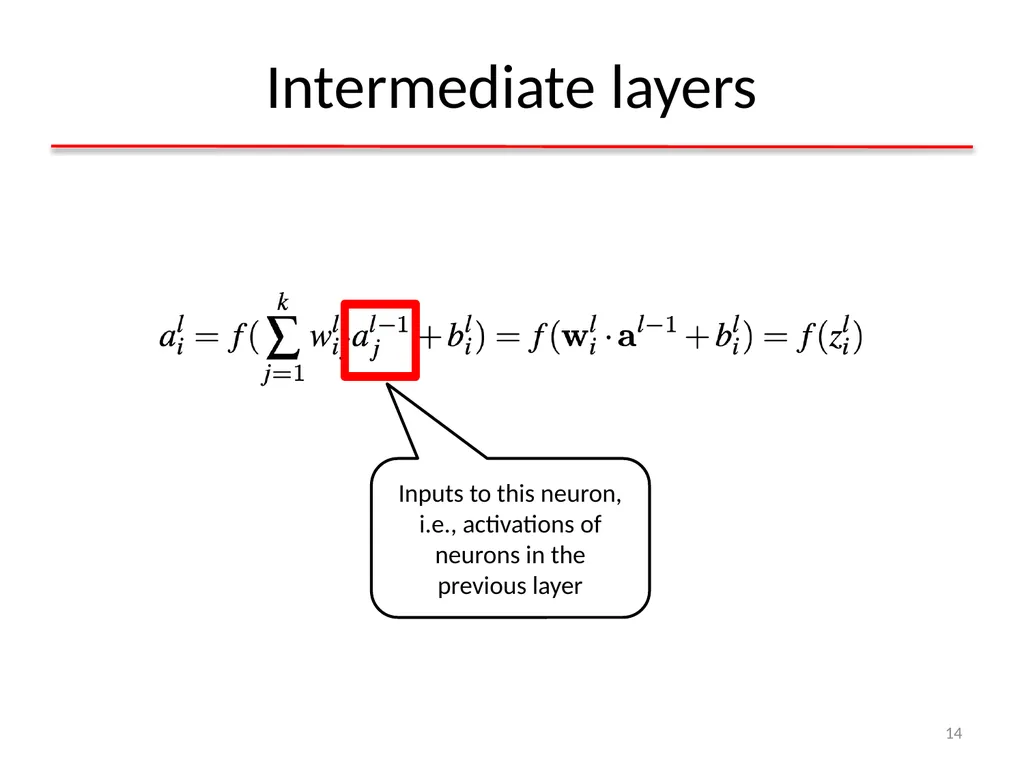 Intermediate layers

$a_i^l = f(\sum_{j=1}^{k} w_{ij}^l a_j^{l-1} + b_i^l) = f(\mathbf{w}_i^l \cdot \mathbf{a}^{l-1} + b_i^l) = f(z_i^l)$

Inputs to this neuron, i.e., activations of neurons in the previous layer

14